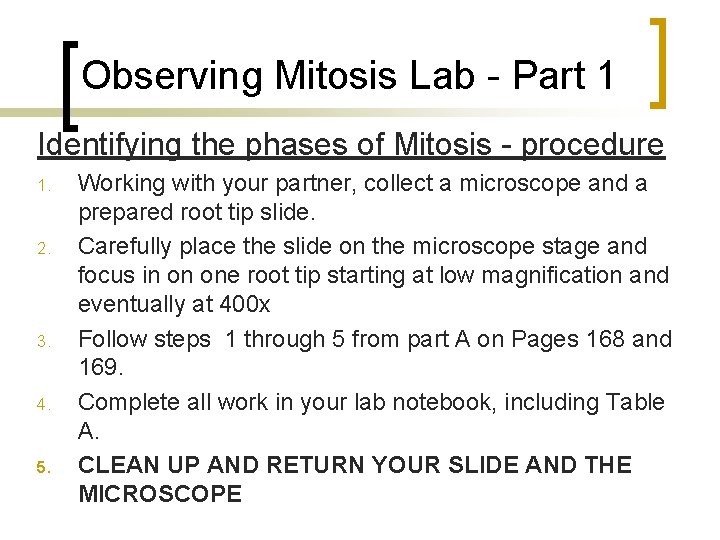 Observing Mitosis Lab - Part 1

Identifying the phases of Mitosis - procedure

1. Working with your partner, collect a microscope and a prepared root tip slide.
2. Carefully place the slide on the microscope stage and focus in on one root tip starting at low magnification and eventually at 400x
3. Follow steps 1 through 5 from part A on Pages 168 and 169.
4. Complete all work in your lab notebook, including Table A.
5. CLEAN UP AND RETURN YOUR SLIDE AND THE MICROSCOPE